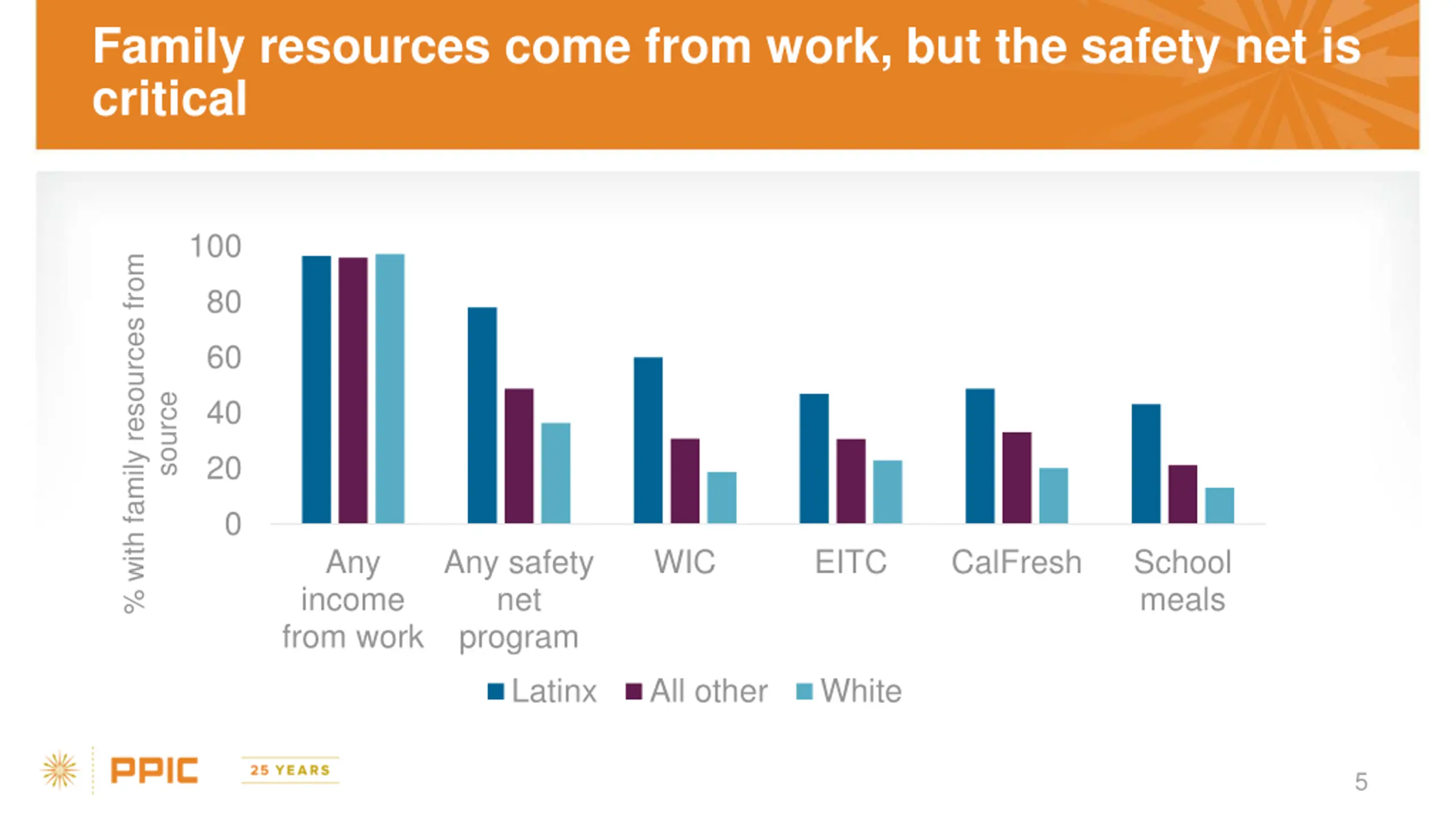 Family resources come from work, but the safety net is critical

% with family resources from source

100
80
60
40
20
0

Any income from work
Any safety net program
WIC
EITC
CalFresh
School meals

Latinx
All other
White

PPIC
25 YEARS

5